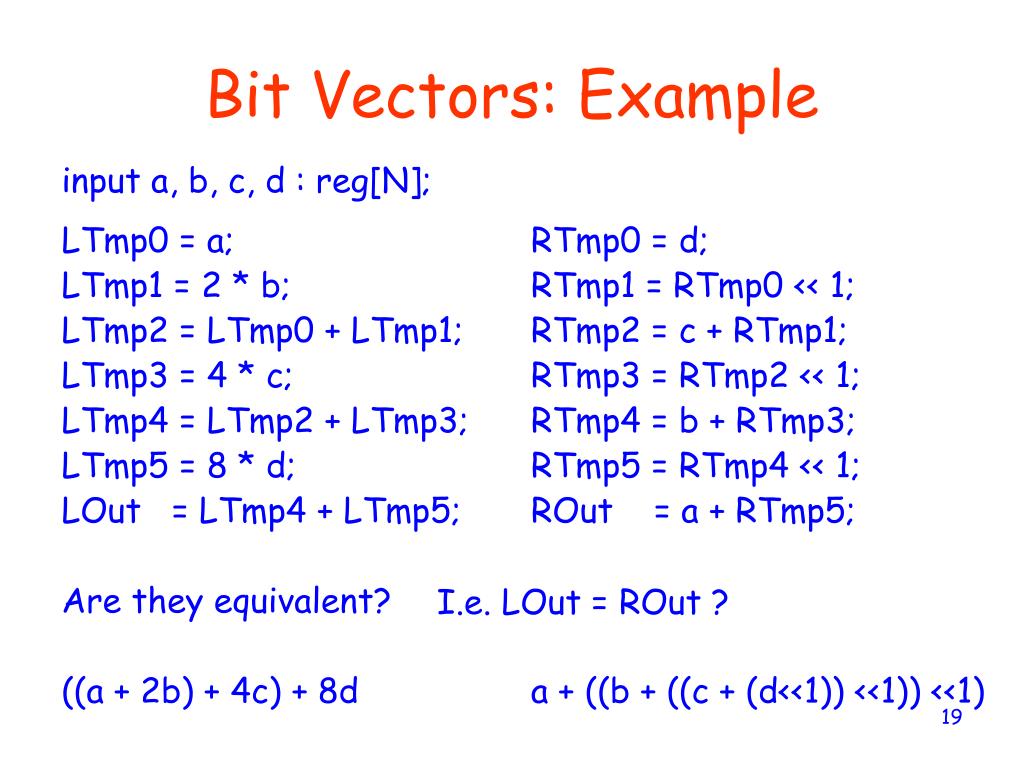 Bit Vectors: Example

input a, b, c, d : reg[N];

LTmp0 = a;
LTmp1 = 2 * b;
LTmp2 = LTmp0 + LTmp1;
LTmp3 = 4 * c;
LTmp4 = LTmp2 + LTmp3;
LTmp5 = 8 * d;
LOut = LTmp4 + LTmp5;

RTmp0 = d;
RTmp1 = RTmp0 << 1;
RTmp2 = c + RTmp1;
RTmp3 = RTmp2 << 1;
RTmp4 = b + RTmp3;
RTmp5 = RTmp4 << 1;
ROut = a + RTmp5;

Are they equivalent? I.e. LOut = ROut ?

((a + 2b) + 4c) + 8d

a + ((b + ((c + (d<<1)) <<1)) <<1)

19